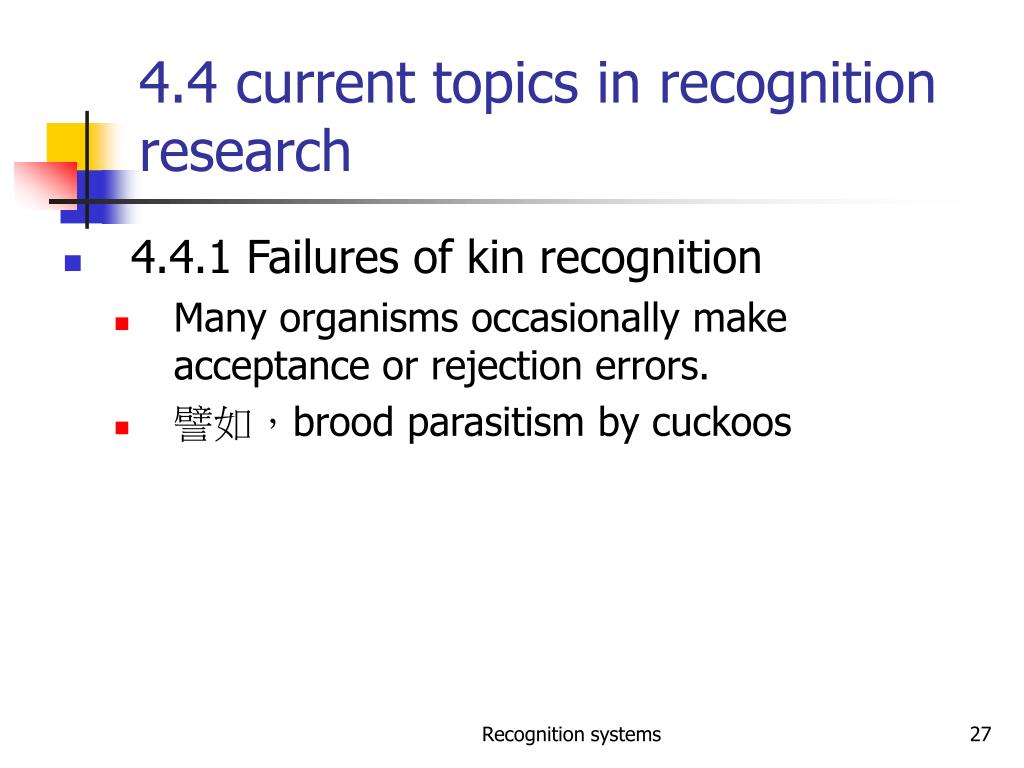 4.4 current topics in recognition research

4.4.1 Failures of kin recognition

Many organisms occasionally make acceptance or rejection errors.

譬如，brood parasitism by cuckoos

Recognition systems

27